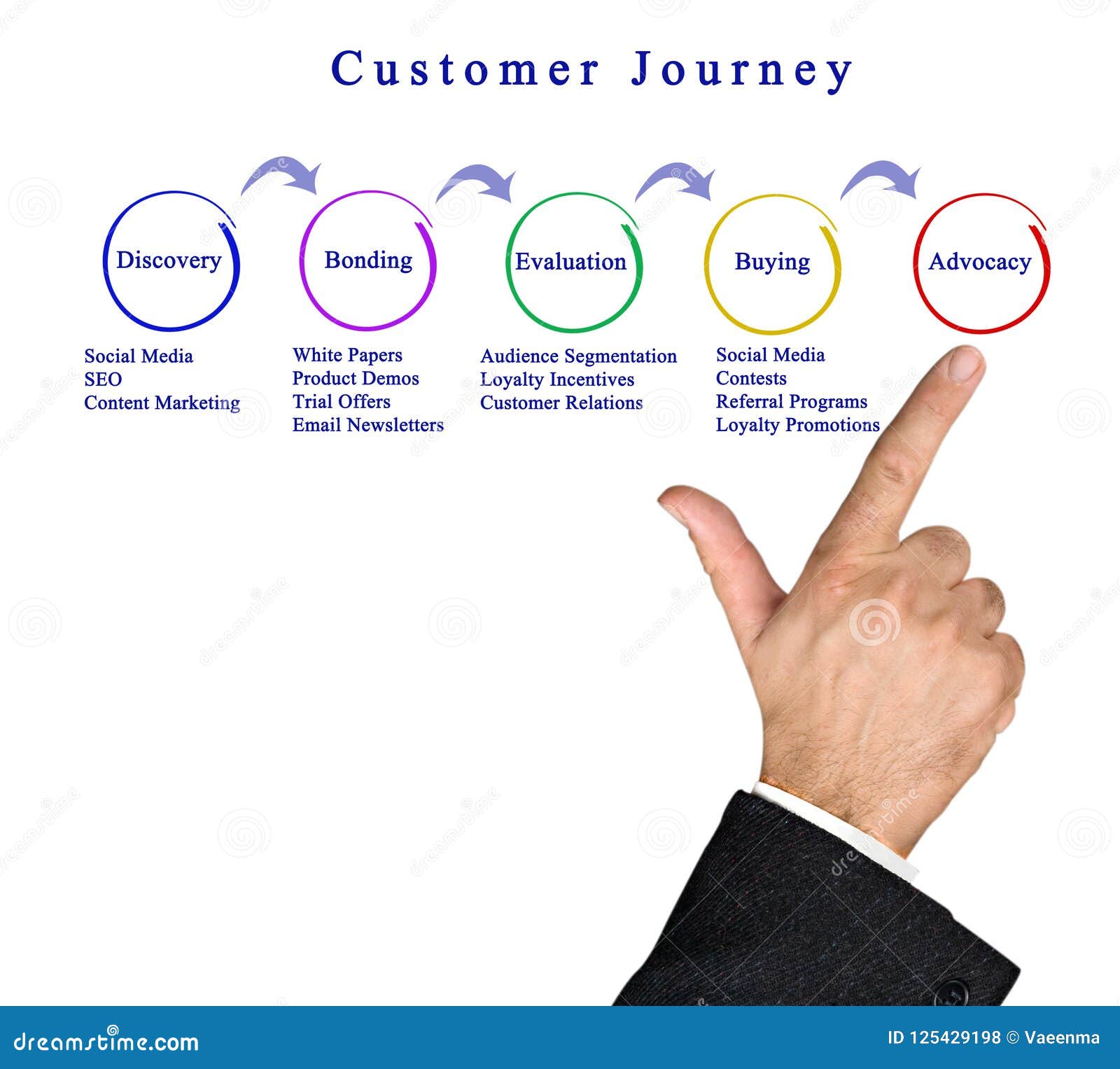 Customer Journey

Discovery

Bonding

Evaluation

Buying

Advocacy

Social Media
SEO
Content Marketing

White Papers
Product Demos
Trial Offers
Email Newsletters

Audience Segmentation
Loyalty Incentives
Customer Relations

Social Media
Contests
Referral Programs
Loyalty Promotions

dreamstime.com

ID 125429198 © Vaeenma